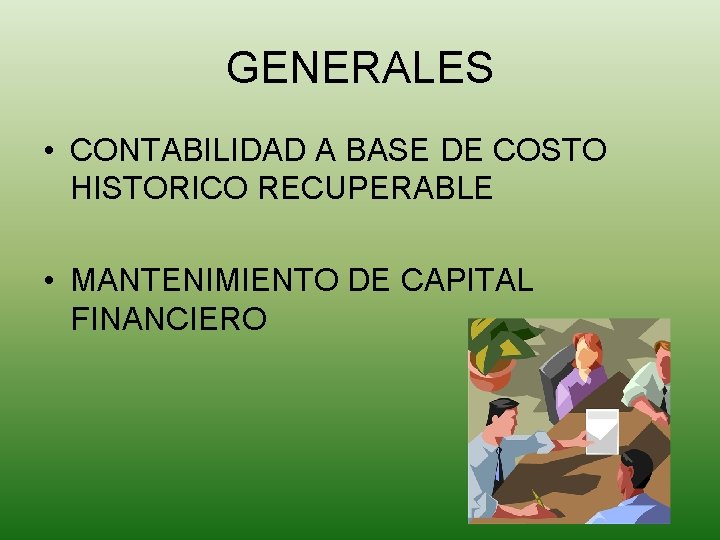 GENERALES

• CONTABILIDAD A BASE DE COSTO HISTORICO RECUPERABLE

• MANTENIMIENTO DE CAPITAL FINANCIERO